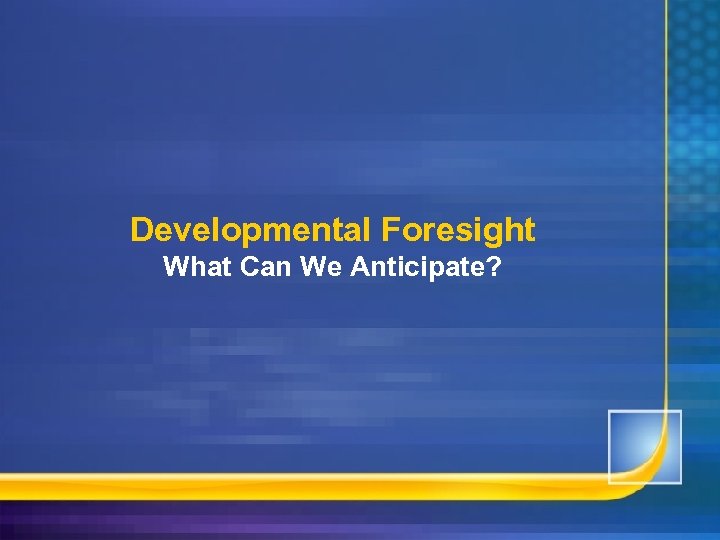 Developmental Foresight
What Can We Anticipate?